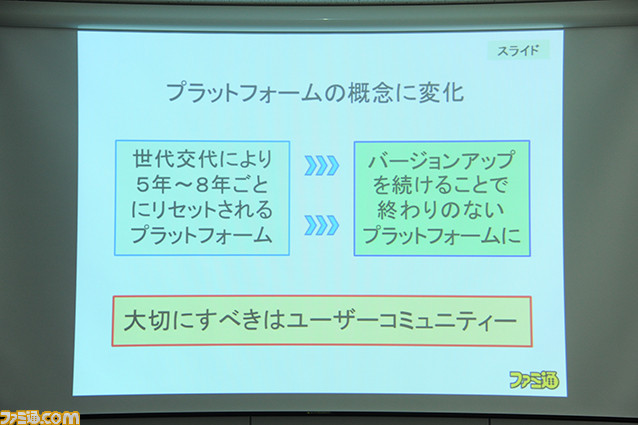 スライド

プラットフォームの概念に変化

世代交代により5年～8年ごとにリセットされるプラットフォーム

バージョンアップを続けることで終わりのないプラットフォームに

大切にすべきはユーザーコミュニティー

ファミ通

ファミ通.com